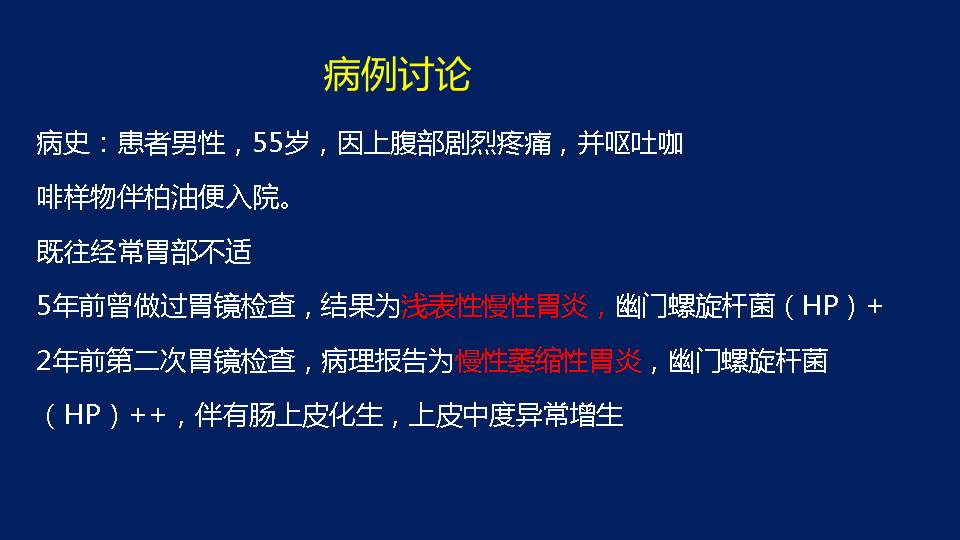 病例讨论

病史：患者男性，55岁，因上腹部剧烈疼痛，并呕吐咖啡样物伴柏油便入院。

既往经常胃部不适

5年前曾做过胃镜检查，结果为浅表性慢性胃炎，幽门螺旋杆菌（HP）+

2年前第二次胃镜检查，病理报告为慢性萎缩性胃炎，幽门螺旋杆菌（HP）++，伴有肠上皮化生，上皮中度异常增生